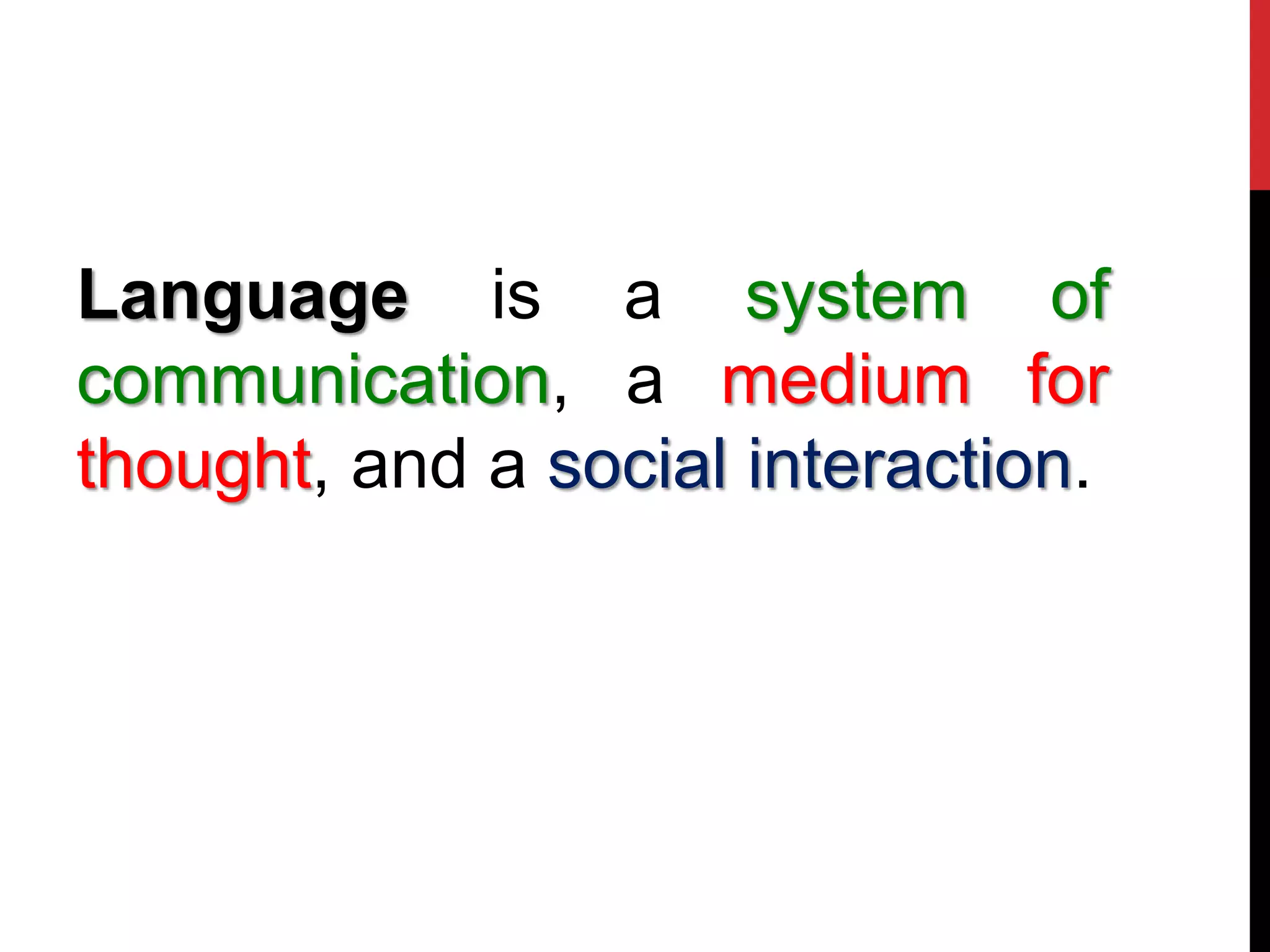 Language is a system of communication, a medium for thought, and a social interaction.